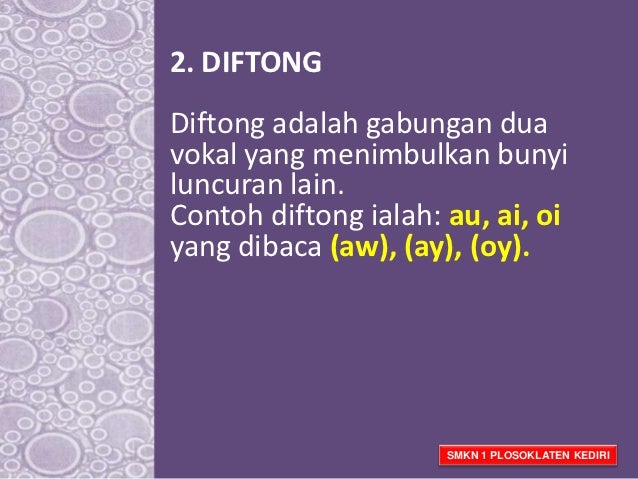 2. DIFTONG

Diftong adalah gabungan dua vokal yang menimbulkan bunyi luncuran lain.
Contoh diftong ialah: au, ai, oi yang dibaca (aw), (ay), (oy).

SMKN 1 PLOSOKLATEN KEDIRI